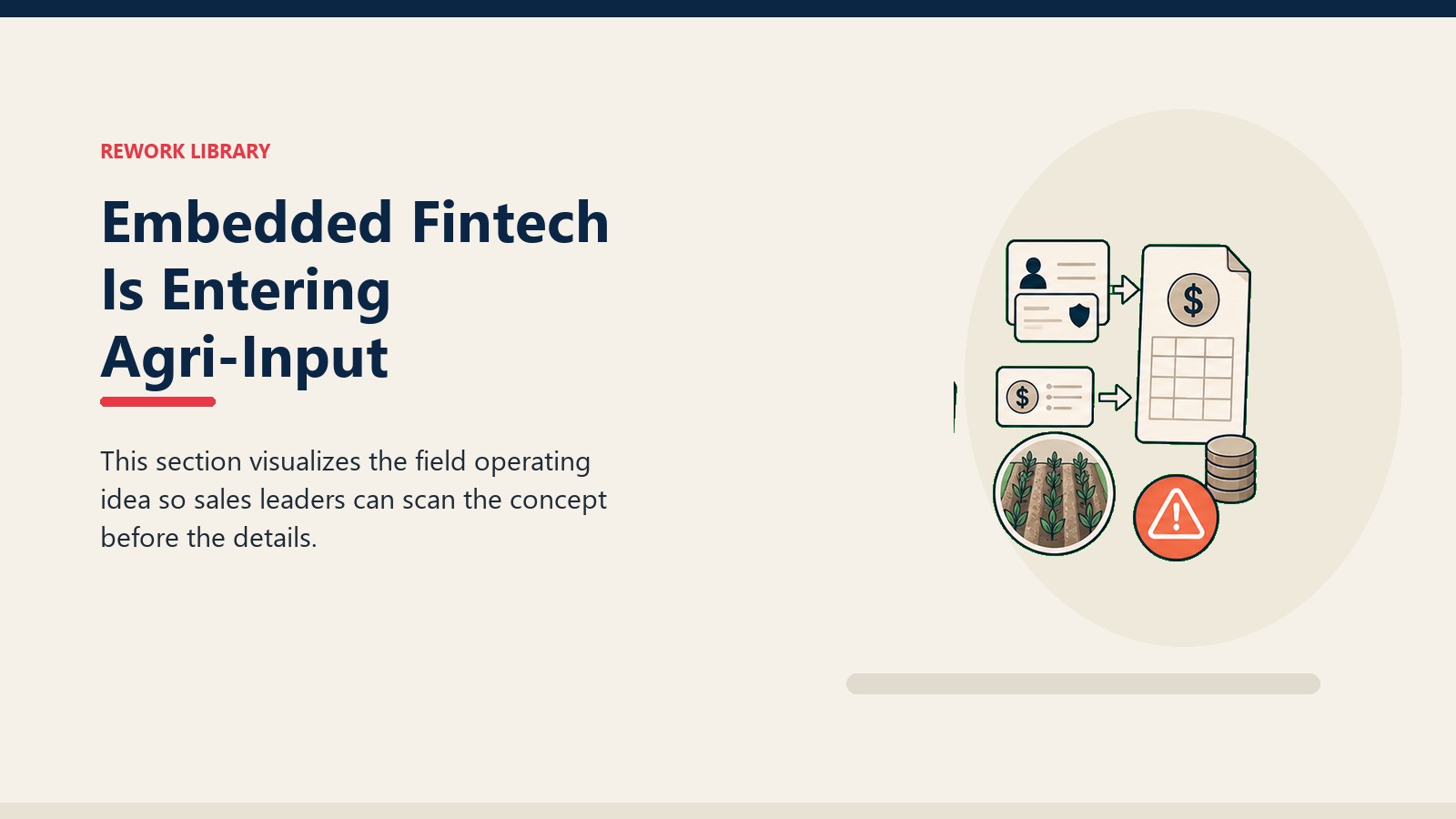 REWORK LIBRARY

Embedded Fintech Is Entering Agri-Input

This section visualizes the field operating idea so sales leaders can scan the concept before the details.

$

$